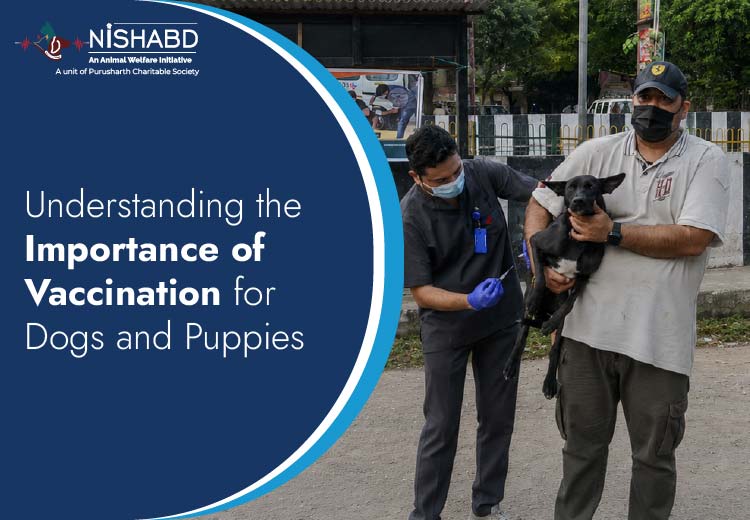 NISHABD
An Animal Welfare Initiative
A unit of Purusharth Charitable Society

Understanding the Importance of Vaccination for Dogs and Puppies